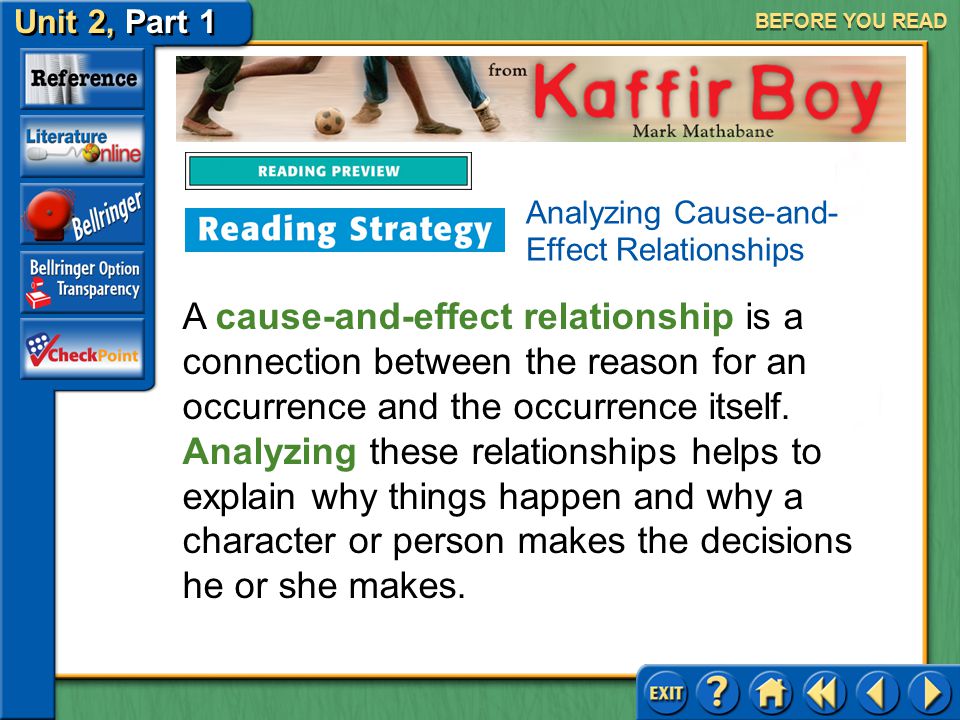 Unit 2, Part 1

BEFORE YOU READ

Reference

Literature Online

Bellringer

Bellringer Option Transparency

CheckPoint

from Kaffir Boy
Mark Mathabane

READING PREVIEW

Reading Strategy

Analyzing Cause-and-Effect Relationships

A cause-and-effect relationship is a connection between the reason for an occurrence and the occurrence itself. Analyzing these relationships helps to explain why things happen and why a character or person makes the decisions he or she makes.

EXIT

?